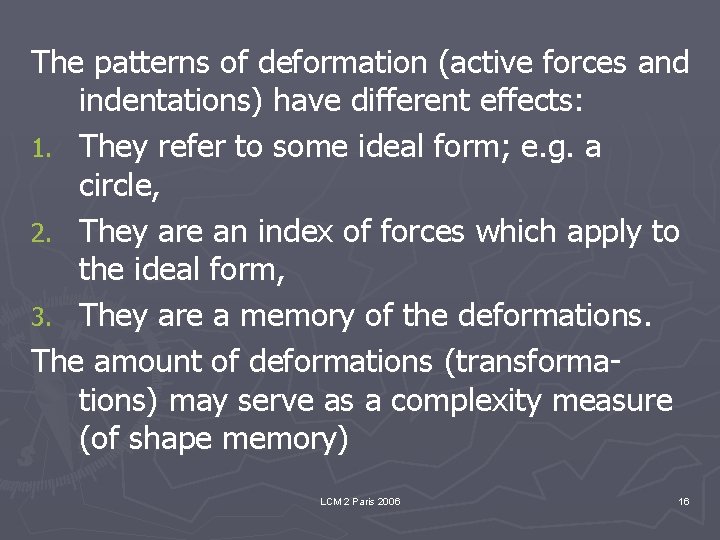 The patterns of deformation (active forces and indentations) have different effects:

1. They refer to some ideal form; e.g. a circle,
2. They are an index of forces which apply to the ideal form,
3. They are a memory of the deformations.

The amount of deformations (transformations) may serve as a complexity measure (of shape memory)

LCM 2 Paris 2006

16